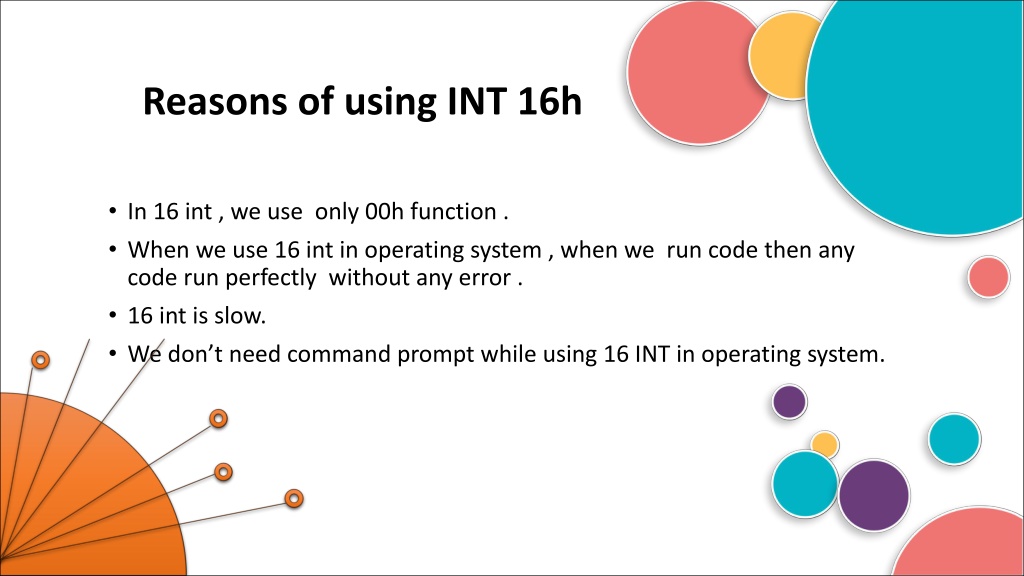 Reasons of using INT 16h

• In 16 int , we use only 00h function .

• When we use 16 int in operating system , when we run code then any code run perfectly without any error .

• 16 int is slow.

• We don't need command prompt while using 16 INT in operating system.